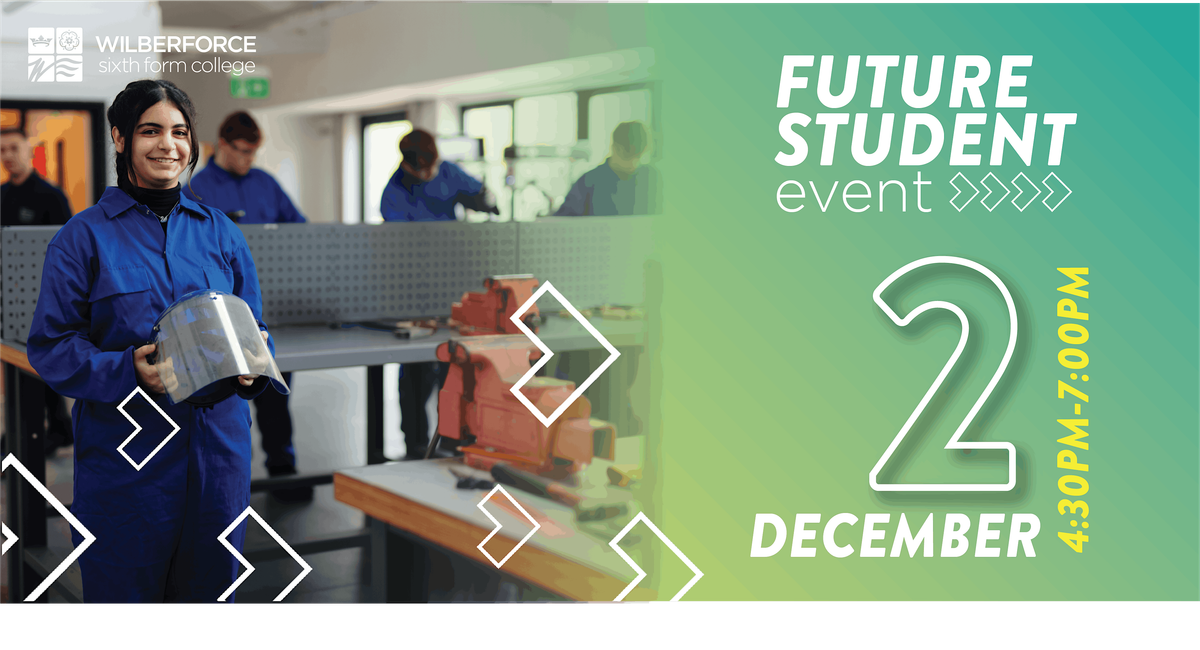 WILBERFORCE
sixth form college

FUTURE STUDENT event

2 DECEMBER

4:30PM-7:00PM